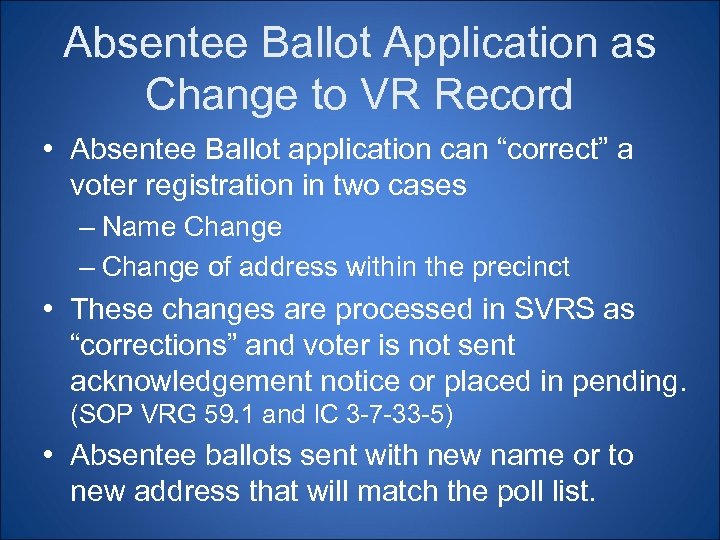 Absentee Ballot Application as Change to VR Record

• Absentee Ballot application can “correct” a voter registration in two cases

– Name Change

– Change of address within the precinct

• These changes are processed in SVRS as “corrections” and voter is not sent acknowledgement notice or placed in pending. (SOP VRG 59.1 and IC 3-7-33-5)

• Absentee ballots sent with new name or to new address that will match the poll list.